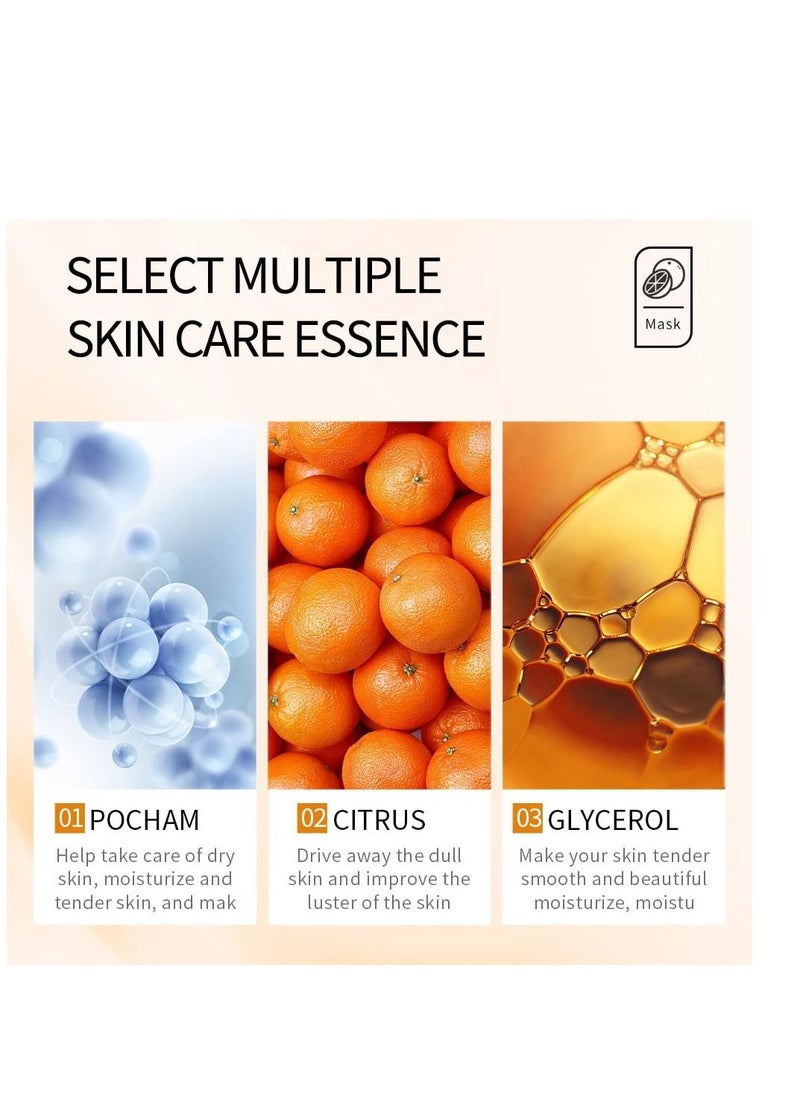 SELECT MULTIPLE SKIN CARE ESSENCE

Mask

01 POCHAM
Help take care of dry skin, moisturize and tender skin, and mak

02 CITRUS
Drive away the dull skin and improve the luster of the skin

03 GLYCEROL
Make your skin tender smooth and beautiful moisturize, moistu